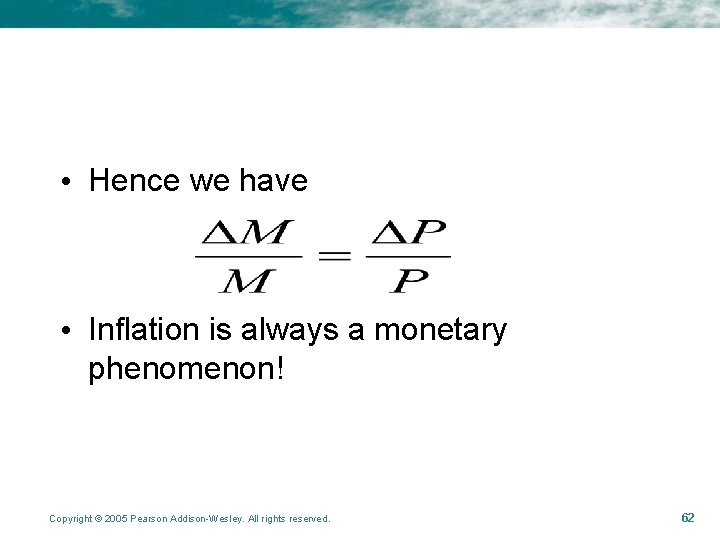 • Hence we have

$\frac{\Delta M}{M} = \frac{\Delta P}{P}$

• Inflation is always a monetary phenomenon!

Copyright © 2005 Pearson Addison-Wesley. All rights reserved.

62